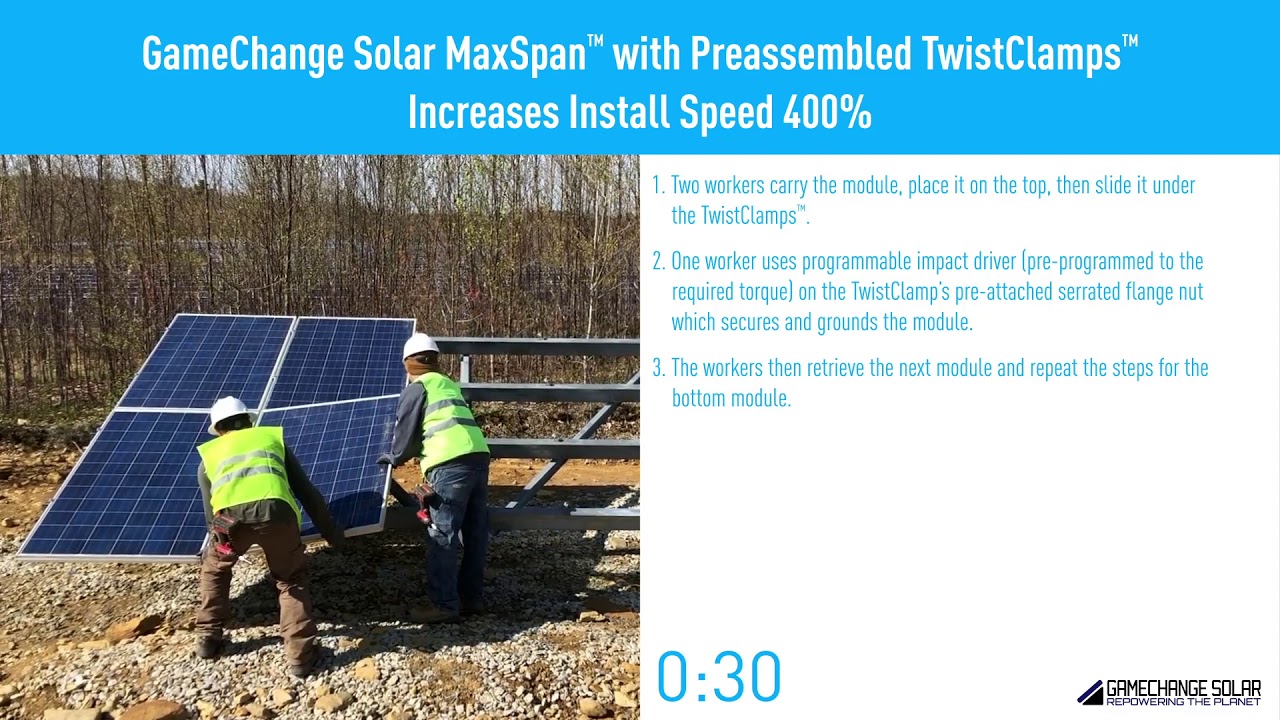 GameChange Solar MaxSpan™ with Preassembled TwistClamps™ Increases Install Speed 400%

1. Two workers carry the module, place it on the top, then slide it under the TwistClamps™.

2. One worker uses programmable impact driver (pre-programmed to the required torque) on the TwistClamp's pre-attached serrated flange nut which secures and grounds the module.

3. The workers then retrieve the next module and repeat the steps for the bottom module.

0:30

GAMECHANGE SOLAR
REPOWERING THE PLANET